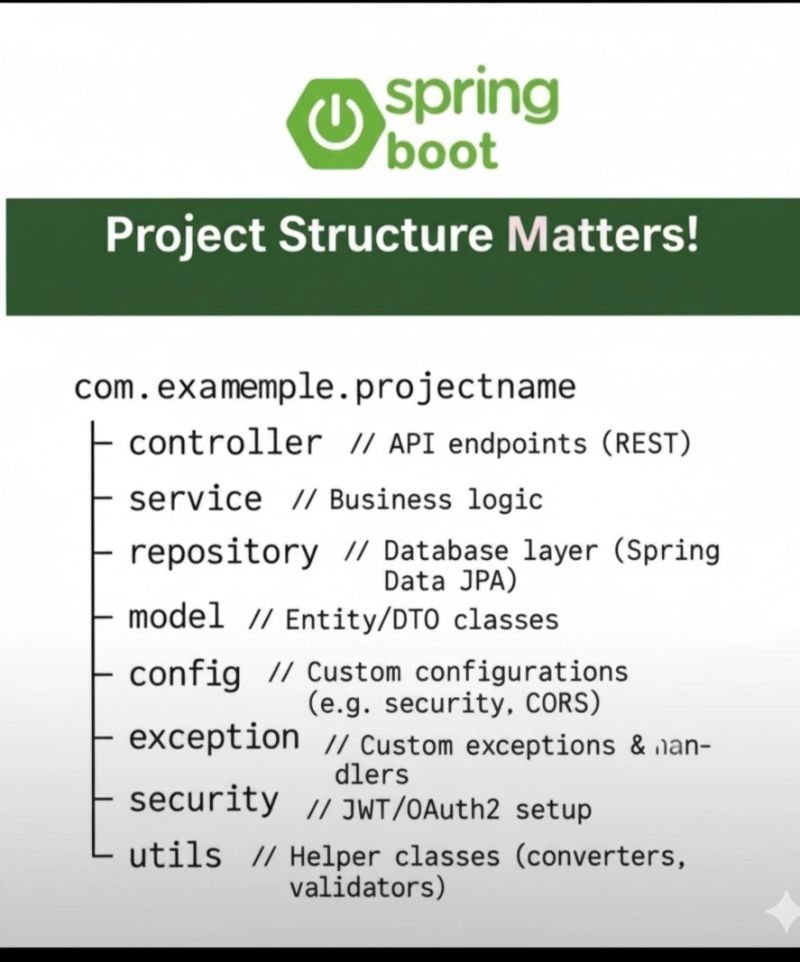 spring boot

Project Structure Matters!

com.examemple.projectname
├ controller // API endpoints (REST)
├ service // Business logic
├ repository // Database layer (Spring Data JPA)
├ model // Entity/DTO classes
├ config // Custom configurations (e.g. security, CORS)
├ exception // Custom exceptions & handlers
├ security // JWT/OAuth2 setup
└ utils // Helper classes (converters, validators)